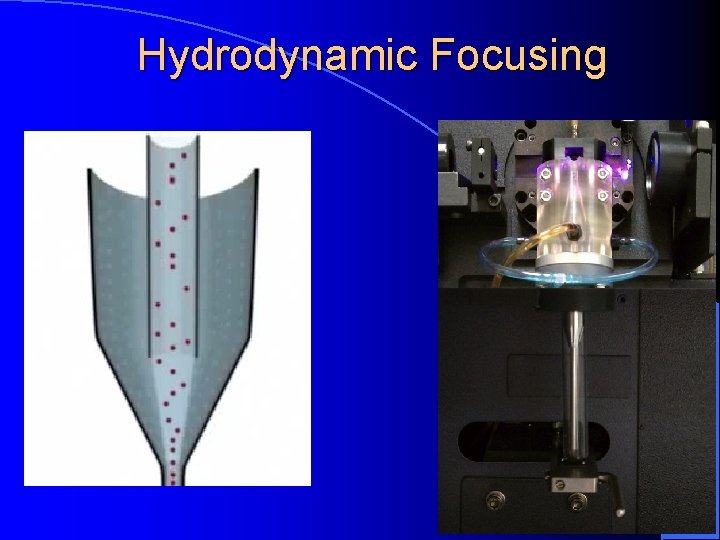 Hydrodynamic Focusing